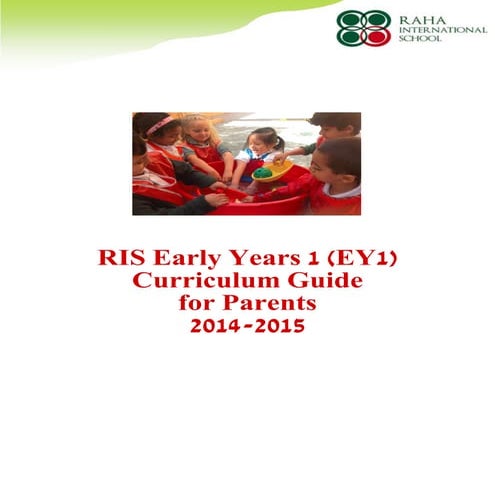 RAHA
INTERNATIONAL
SCHOOL

RIS Early Years 1 (EY1)
Curriculum Guide
for Parents
2014-2015